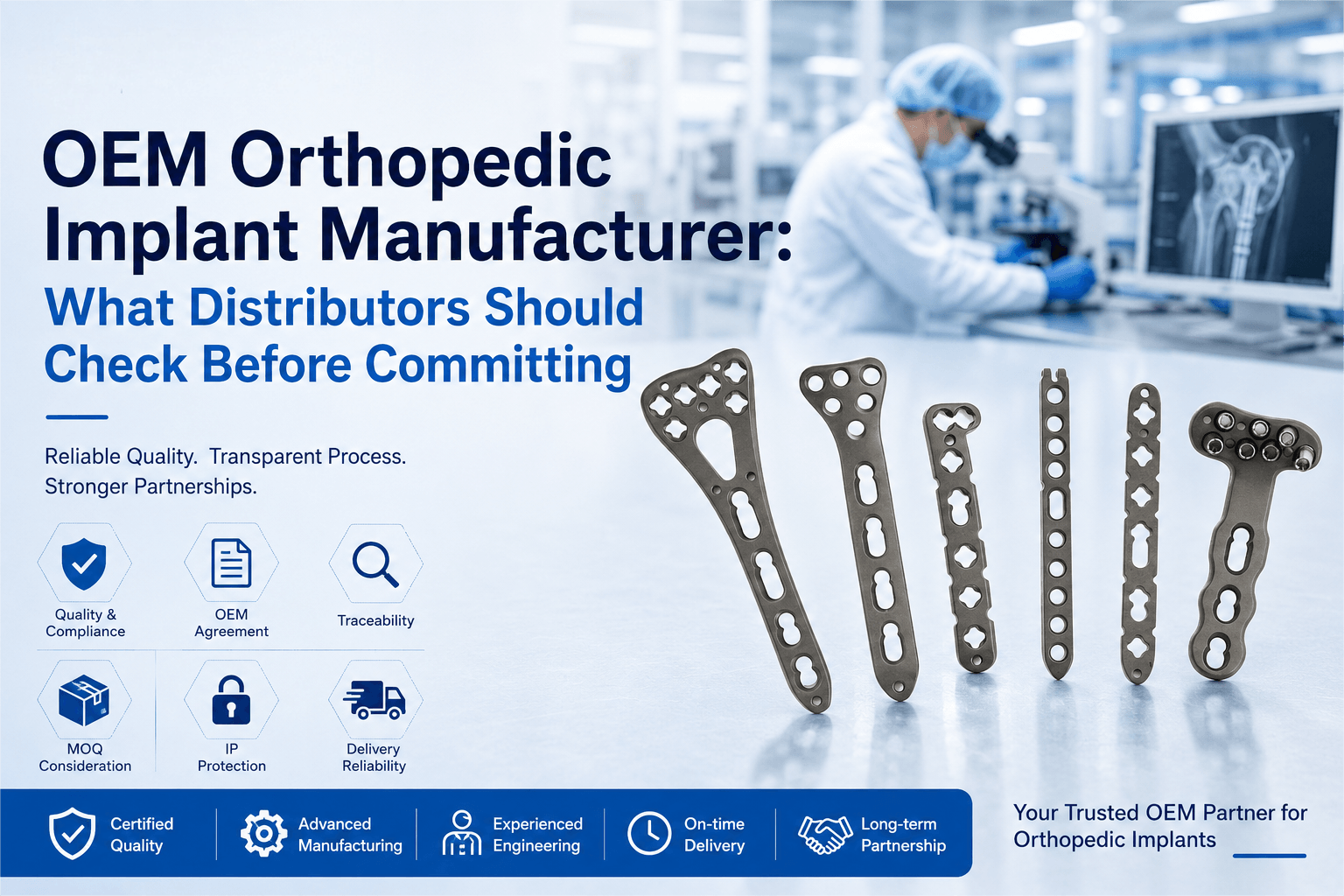 OEM Orthopedic Implant Manufacturer:

What Distributors Should Check Before Committing

Reliable Quality. Transparent Process. Stronger Partnerships.

Quality & Compliance

OEM Agreement

Traceability

MOQ Consideration

IP Protection

Delivery Reliability

Certified Quality

Advanced Manufacturing

Experienced Engineering

On-time Delivery

Long-term Partnership

Your Trusted OEM Partner for Orthopedic Implants